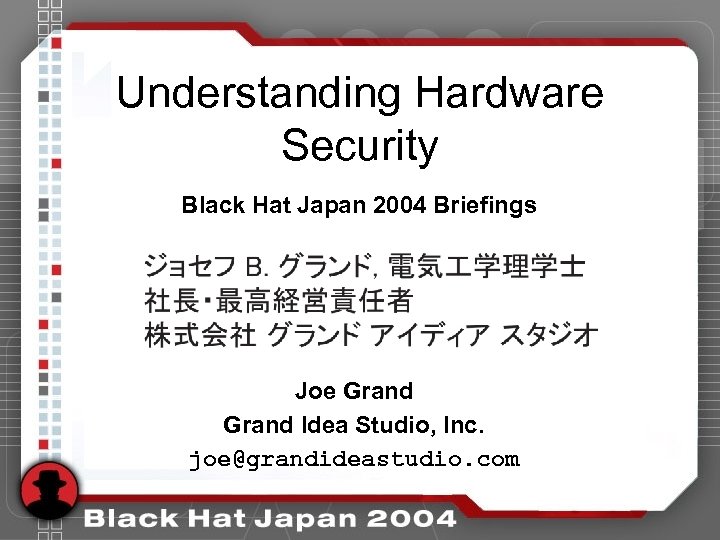 Understanding Hardware Security

Black Hat Japan 2004 Briefings

ジョセフ B. グランド, 電気工学理学士
社長・最高経営責任者
株式会社 グランド アイディア スタジオ

Joe Grand
Grand Idea Studio, Inc.
joe@grandideastudio.com

Black Hat Japan 2004